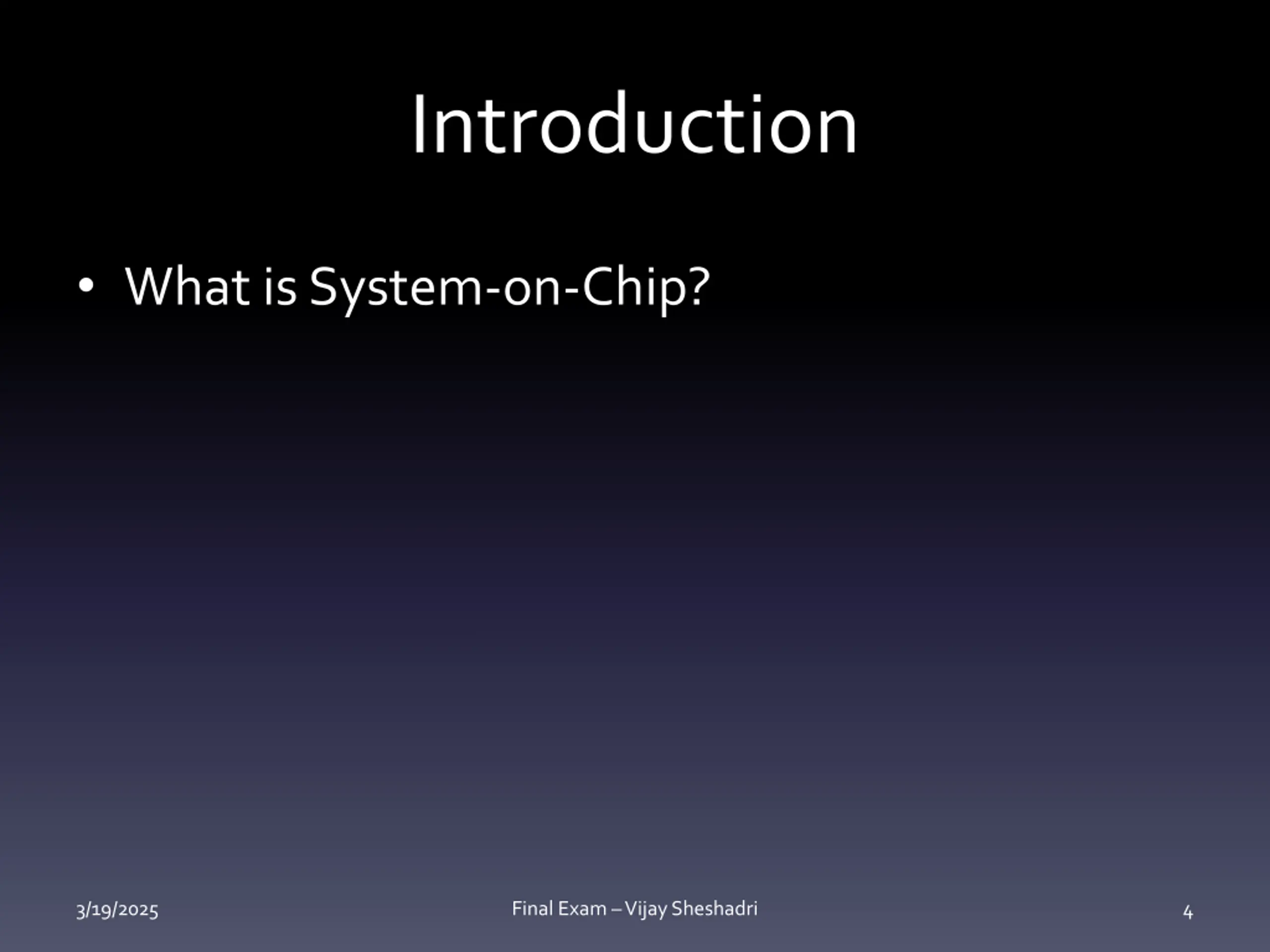 Introduction

• What is System-on-Chip?

3/19/2025

Final Exam – Vijay Sheshadri

4